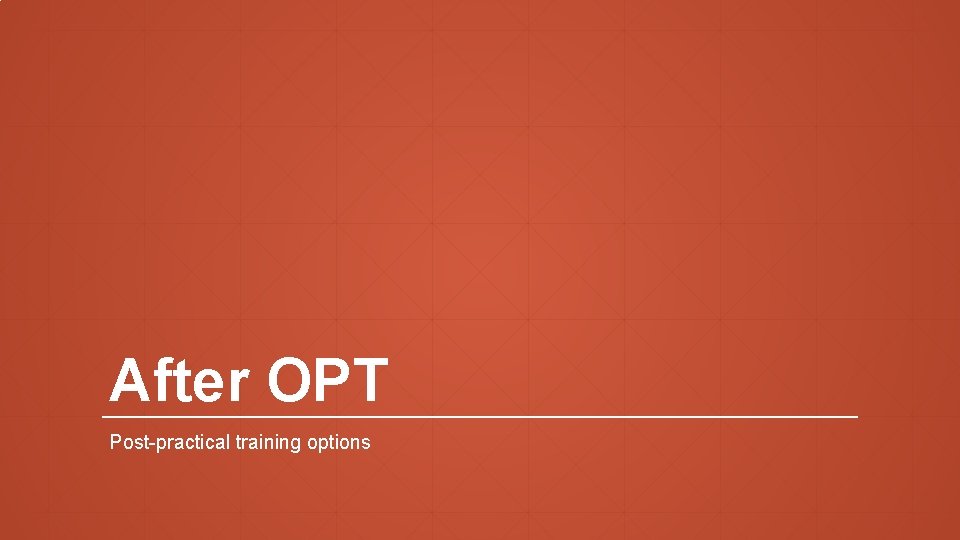 After OPT

Post-practical training options